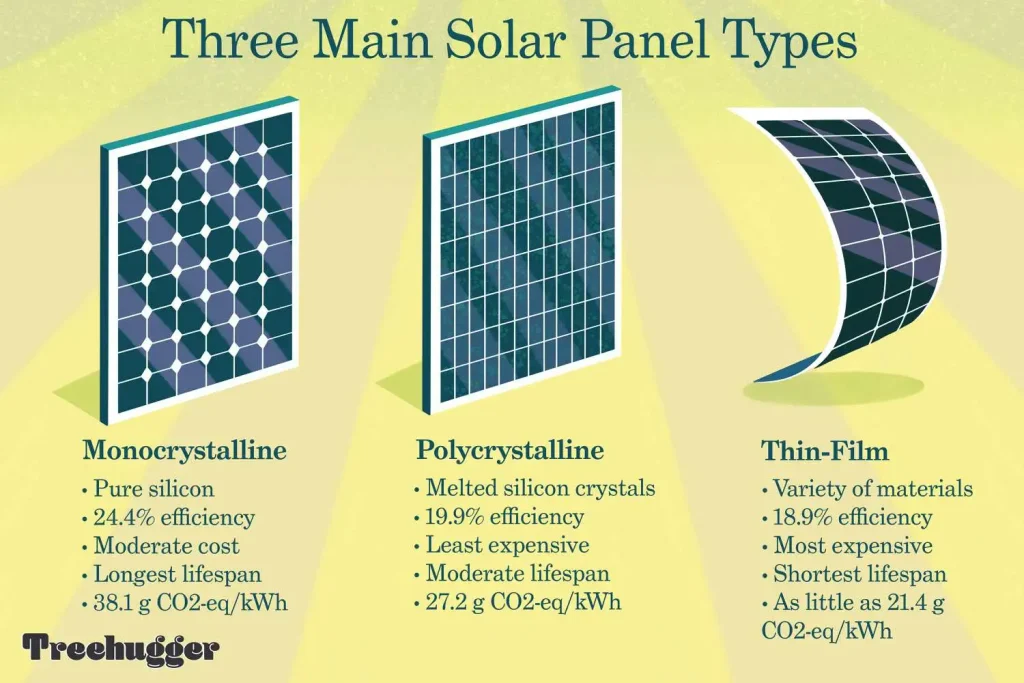 Three Main Solar Panel Types

Monocrystalline
• Pure silicon
• 24.4% efficiency
• Moderate cost
• Longest lifespan
• 38.1 g CO2-eq/kWh

Polycrystalline
• Melted silicon crystals
• 19.9% efficiency
• Least expensive
• Moderate lifespan
• 27.2 g CO2-eq/kWh

Thin-Film
• Variety of materials
• 18.9% efficiency
• Most expensive
• Shortest lifespan
• As little as 21.4 g CO2-eq/kWh

Treehugger